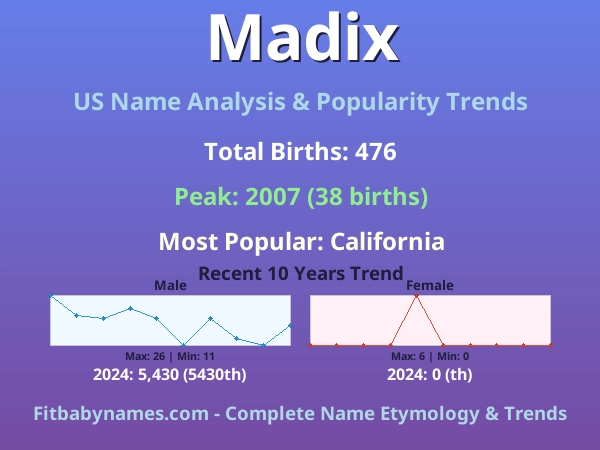 Madix

US Name Analysis & Popularity Trends

Total Births: 476

Peak: 2007 (38 births)

Most Popular: California

Recent 10 Years Trend

Male

Max: 26 | Min: 11

2024: 5,430 (5430th)

Female

Max: 6 | Min: 0

2024: 0 (th)

Fitbabynames.com - Complete Name Etymology & Trends